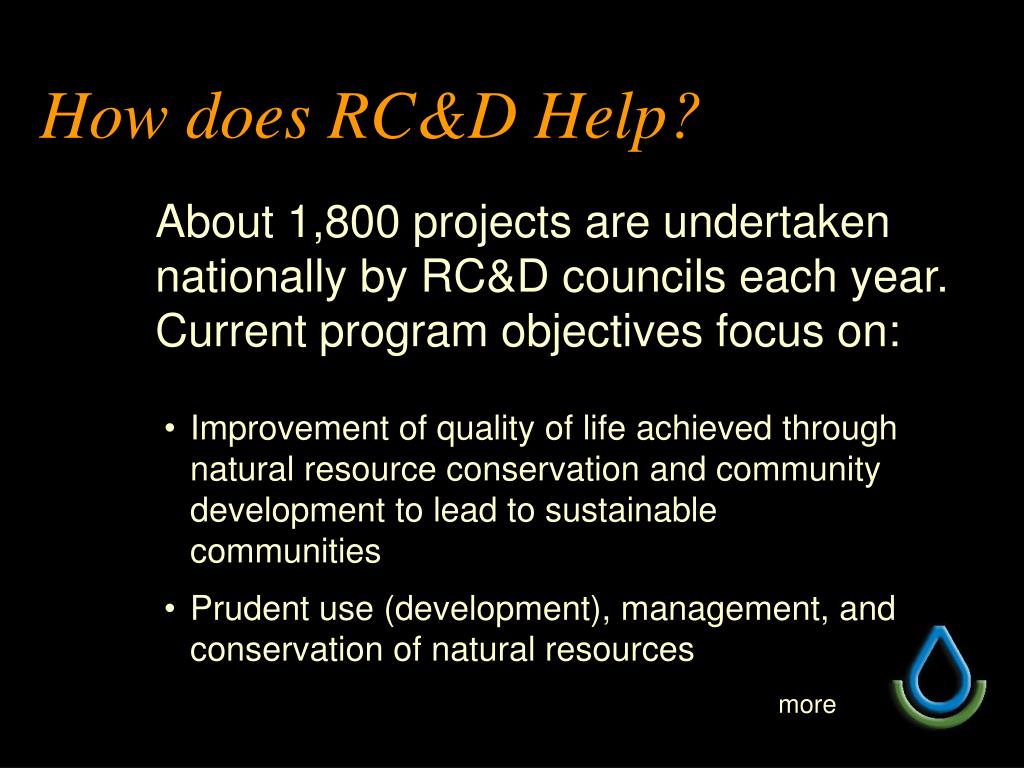 How does RC&D Help?

About 1,800 projects are undertaken nationally by RC&D councils each year. Current program objectives focus on:

• Improvement of quality of life achieved through natural resource conservation and community development to lead to sustainable communities

• Prudent use (development), management, and conservation of natural resources

more